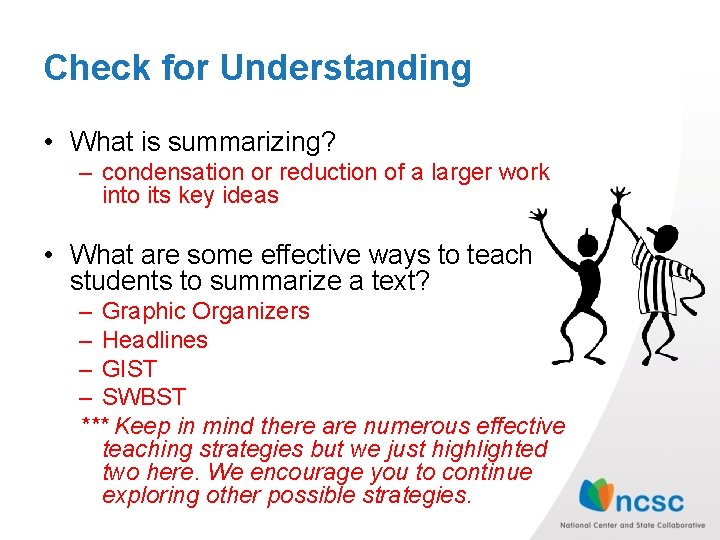 Check for Understanding

• What is summarizing?
– condensation or reduction of a larger work into its key ideas

• What are some effective ways to teach students to summarize a text?
– Graphic Organizers
– Headlines
– GIST
– SWBST
*** Keep in mind there are numerous effective teaching strategies but we just highlighted two here. We encourage you to continue exploring other possible strategies.

ncsc
National Center and State Collaborative